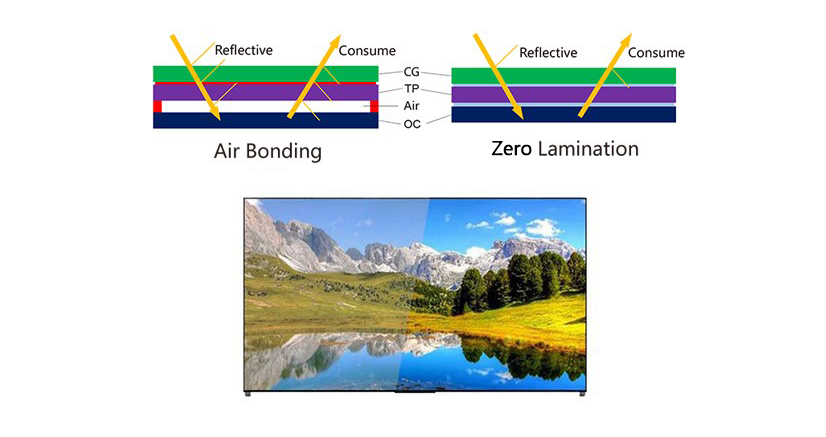 Reflective
Consume
CG
TP
Air
OC
Air Bonding

Reflective
Consume
Zero Lamination